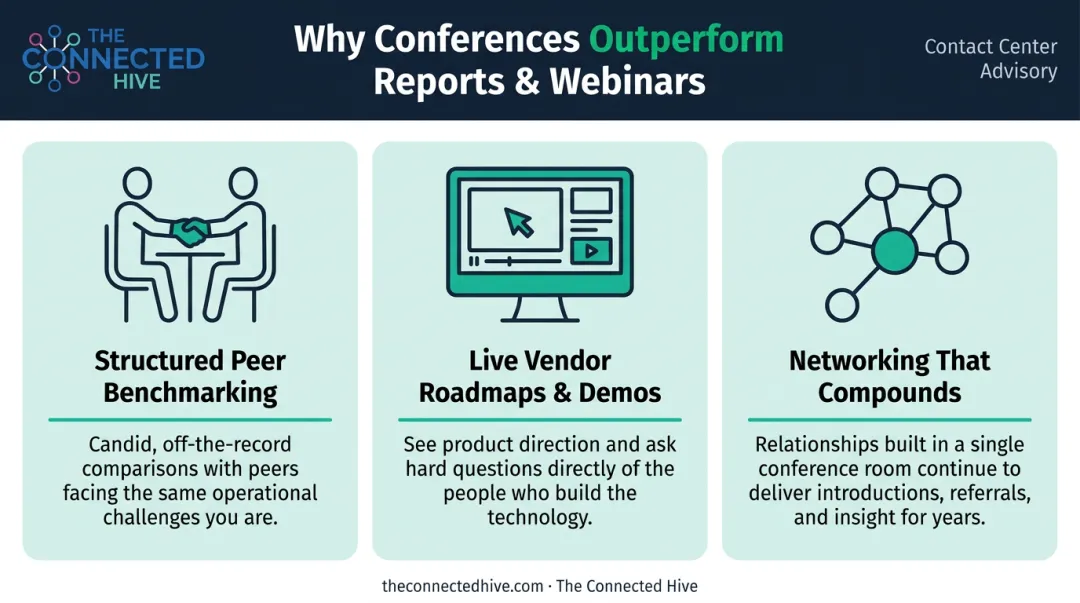 THE CONNECTED HIVE

Why Conferences Outperform Reports & Webinars

Contact Center Advisory

Structured Peer Benchmarking

Candid, off-the-record comparisons with peers facing the same operational challenges you are.

Live Vendor Roadmaps & Demos

See product direction and ask hard questions directly of the people who build the technology.

Networking That Compounds

Relationships built in a single conference room continue to deliver introductions, referrals, and insight for years.

theconnectedhive.com · The Connected Hive